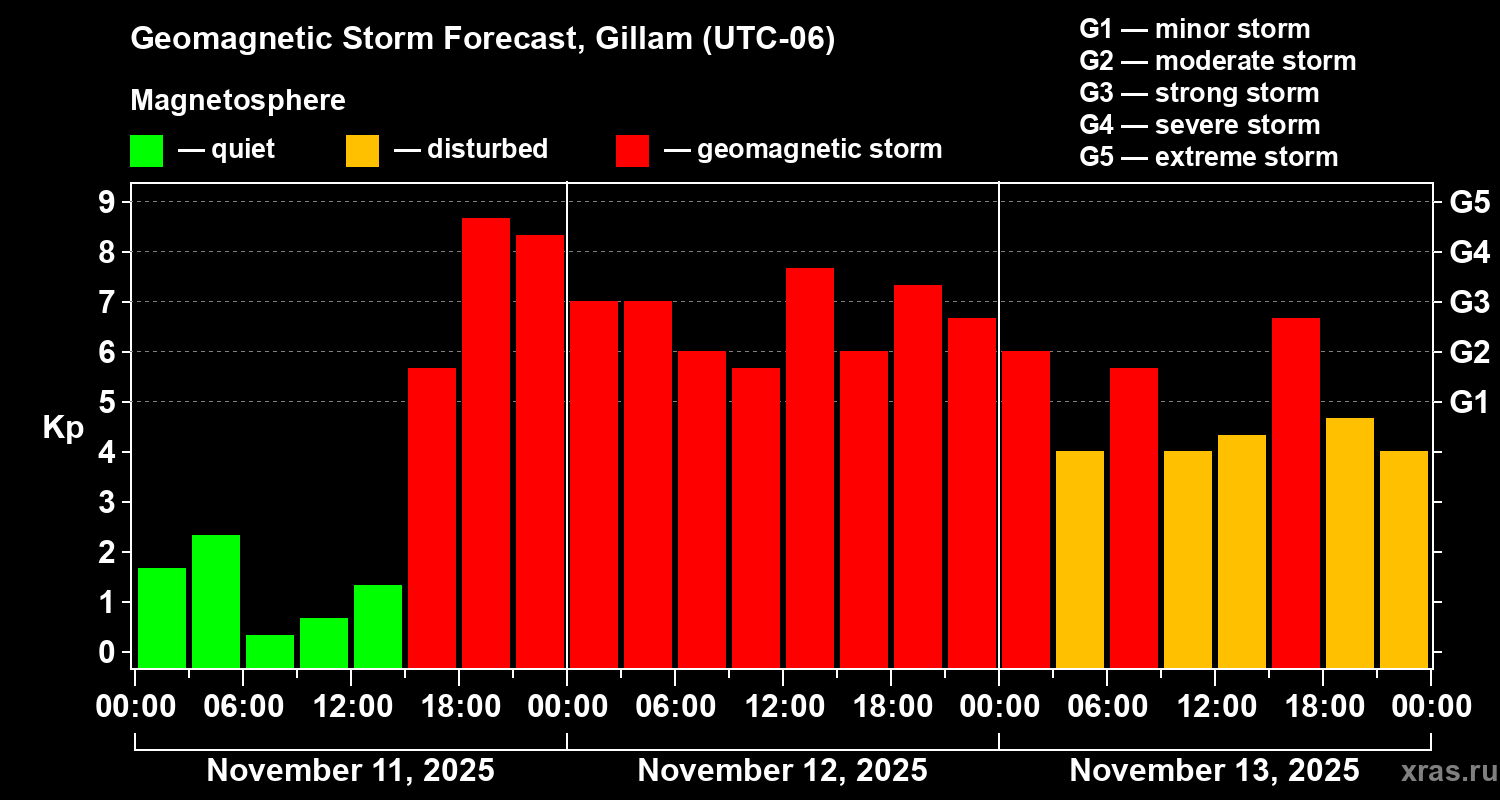 Geomagnetic Storm Forecast, Gillam (UTC-06)

Magnetosphere

— quiet — disturbed — geomagnetic storm

G1 — minor storm
G2 — moderate storm
G3 — strong storm
G4 — severe storm
G5 — extreme storm

Kp

9
8
7
6
5
4
3
2
1
0

G5
G4
G3
G2
G1

00:00 06:00 12:00 18:00 00:00 06:00 12:00 18:00 00:00 06:00 12:00 18:00 00:00

November 11, 2025 November 12, 2025 November 13, 2025

xras.ru